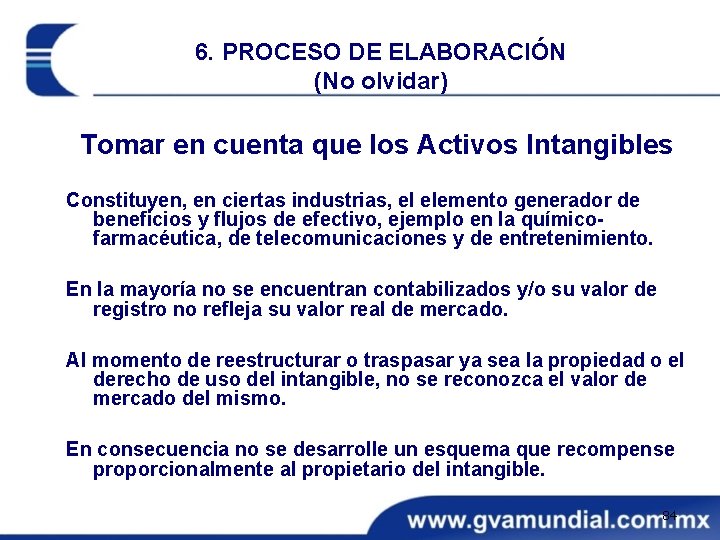 6. PROCESO DE ELABORACIÓN
(No olvidar)

Tomar en cuenta que los Activos Intangibles

Constituyen, en ciertas industrias, el elemento generador de beneficios y flujos de efectivo, ejemplo en la químico-farmacéutica, de telecomunicaciones y de entretenimiento.

En la mayoría no se encuentran contabilizados y/o su valor de registro no refleja su valor real de mercado.

Al momento de reestructurar o traspasar ya sea la propiedad o el derecho de uso del intangible, no se reconozca el valor de mercado del mismo.

En consecuencia no se desarrolle un esquema que recompense proporcionalmente al propietario del intangible.

84

www.gvamundial.com.mx